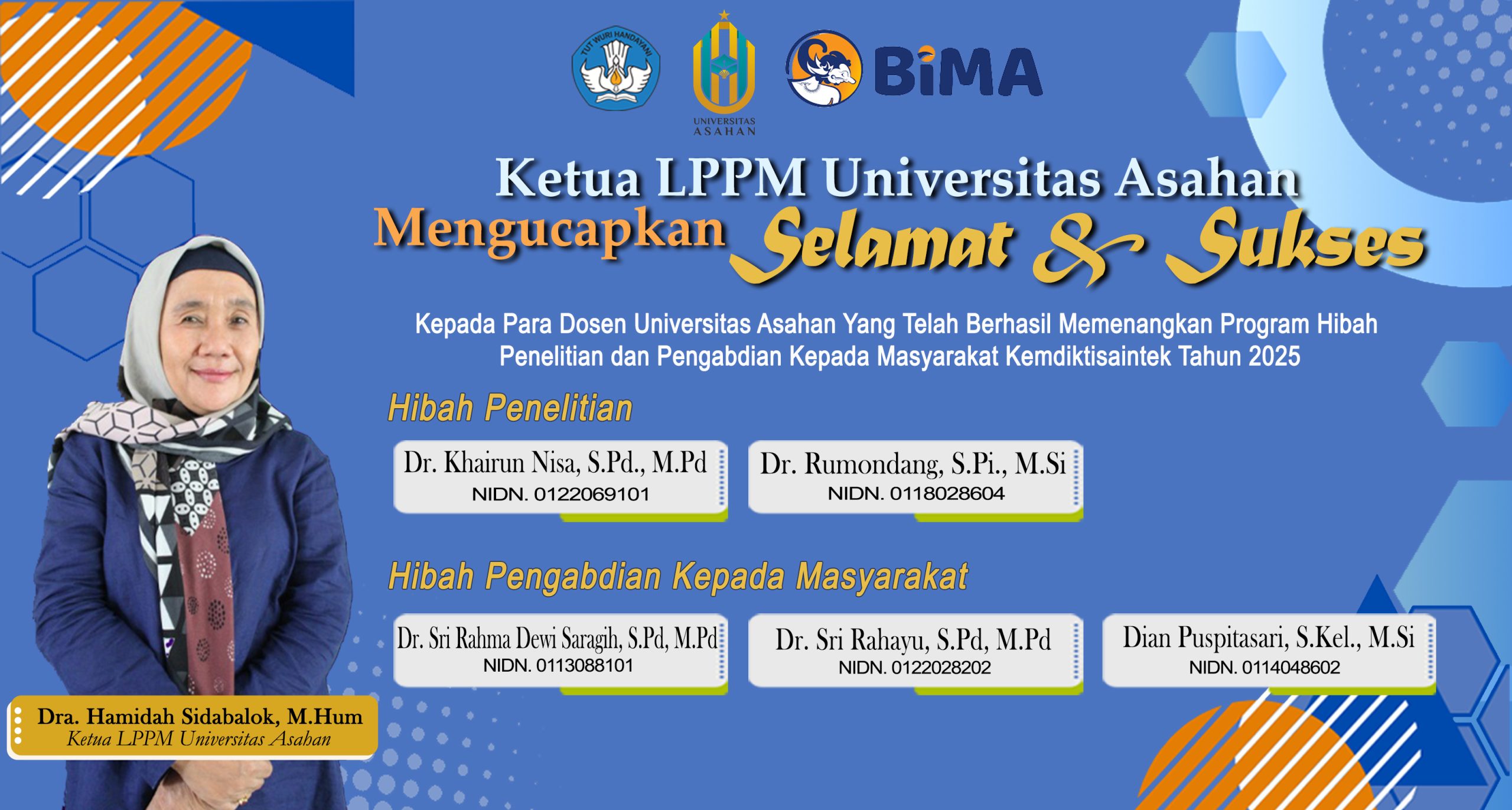 TUT WURI HANDAYANI

UNIVERSITAS ASAHAN

BiMA

Ketua LPPM Universitas Asahan

Mengucapkan Selamat & Sukses

Kepada Para Dosen Universitas Asahan Yang Telah Berhasil Memenangkan Program Hibah Penelitian dan Pengabdian Kepada Masyarakat Kemdiktisaintek Tahun 2025

Hibah Penelitian

Dr. Khairun Nisa, S.Pd., M.Pd
NIDN. 0122069101

Dr. Rumondang, S.Pi., M.Si
NIDN. 0118028604

Hibah Pengabdian Kepada Masyarakat

Dr. Sri Rahma Dewi Saragih, S.Pd, M.Pd
NIDN. 0113088101

Dr. Sri Rahayu, S.Pd, M.Pd
NIDN. 0122028202

Dian Puspitasari, S.Kel., M.Si
NIDN. 0114048602

Dra. Hamidah Sidabalok, M.Hum
Ketua LPPM Universitas Asahan